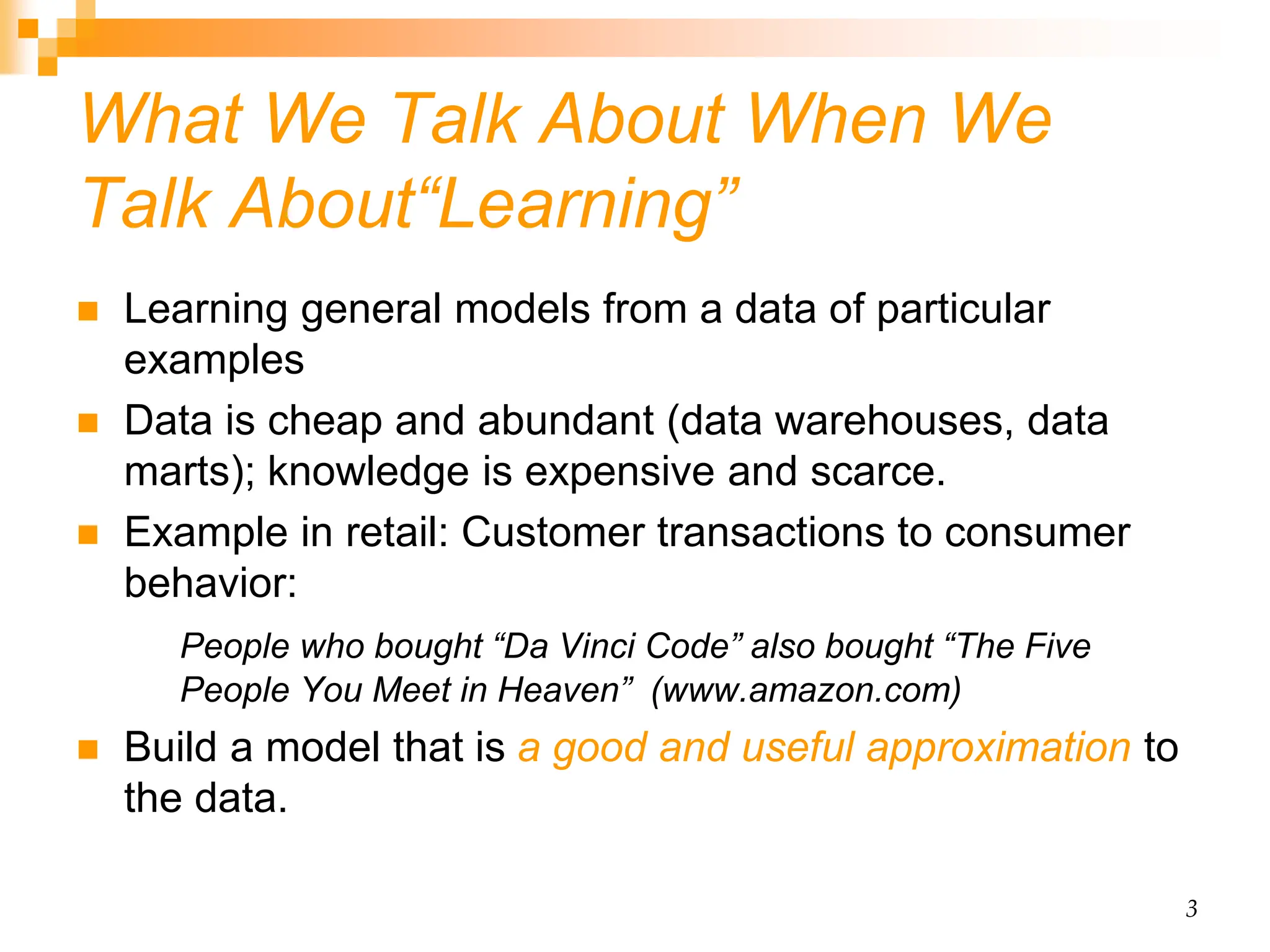 What We Talk About When We Talk About“Learning”

Learning general models from a data of particular examples

Data is cheap and abundant (data warehouses, data marts); knowledge is expensive and scarce.

Example in retail: Customer transactions to consumer behavior:

People who bought “Da Vinci Code” also bought “The Five People You Meet in Heaven” (www.amazon.com)

Build a model that is a good and useful approximation to the data.

3